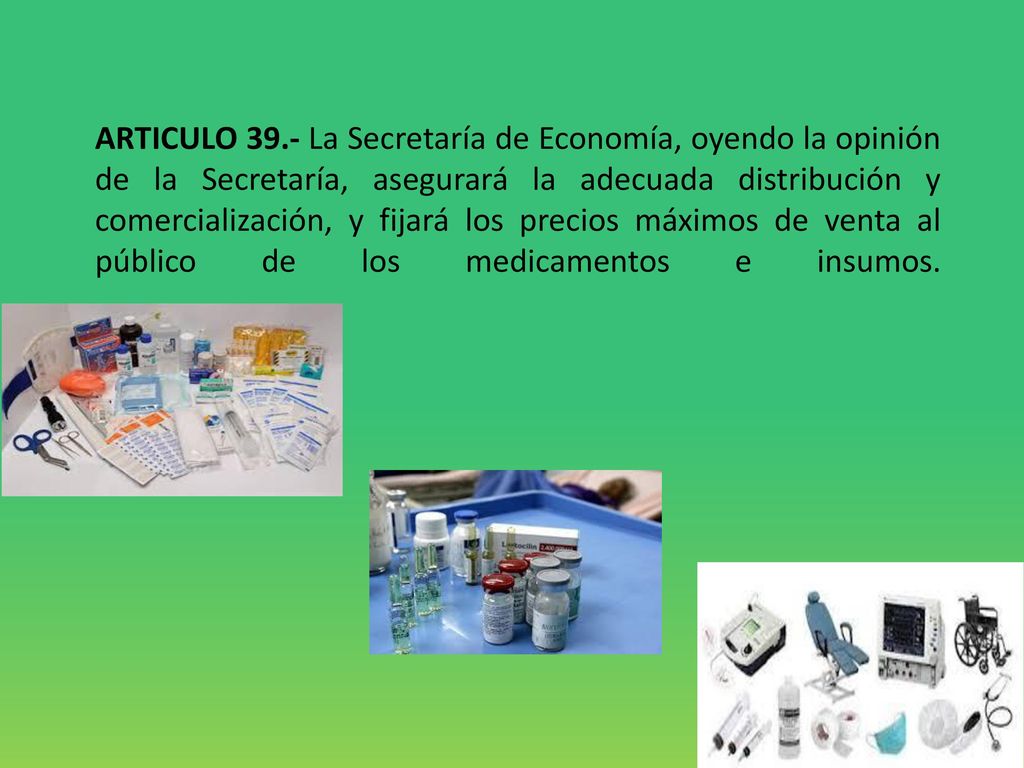 ARTICULO 39.- La Secretaría de Economía, oyendo la opinión de la Secretaría, asegurará la adecuada distribución y comercialización, y fijará los precios máximos de venta al público de los medicamentos e insumos.